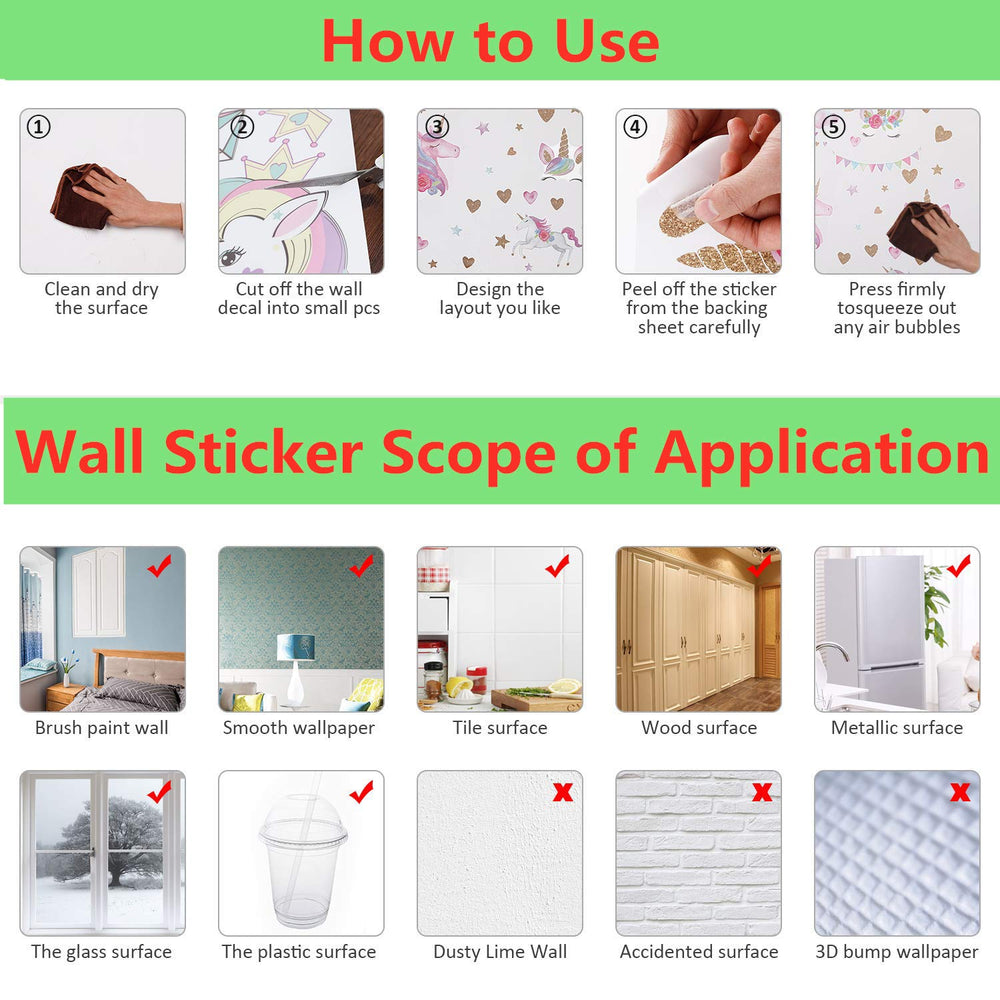 How to Use

① Clean and dry the surface

② Cut off the wall decal into small pcs

③ Design the layout you like

④ Peel off the sticker from the backing sheet carefully

⑤ Press firmly tosqueeze out any air bubbles

Wall Sticker Scope of Application

Brush paint wall

Smooth wallpaper

Tile surface

Wood surface

Metallic surface

The glass surface

The plastic surface

Dusty Lime Wall

Accidented surface

3D bump wallpaper